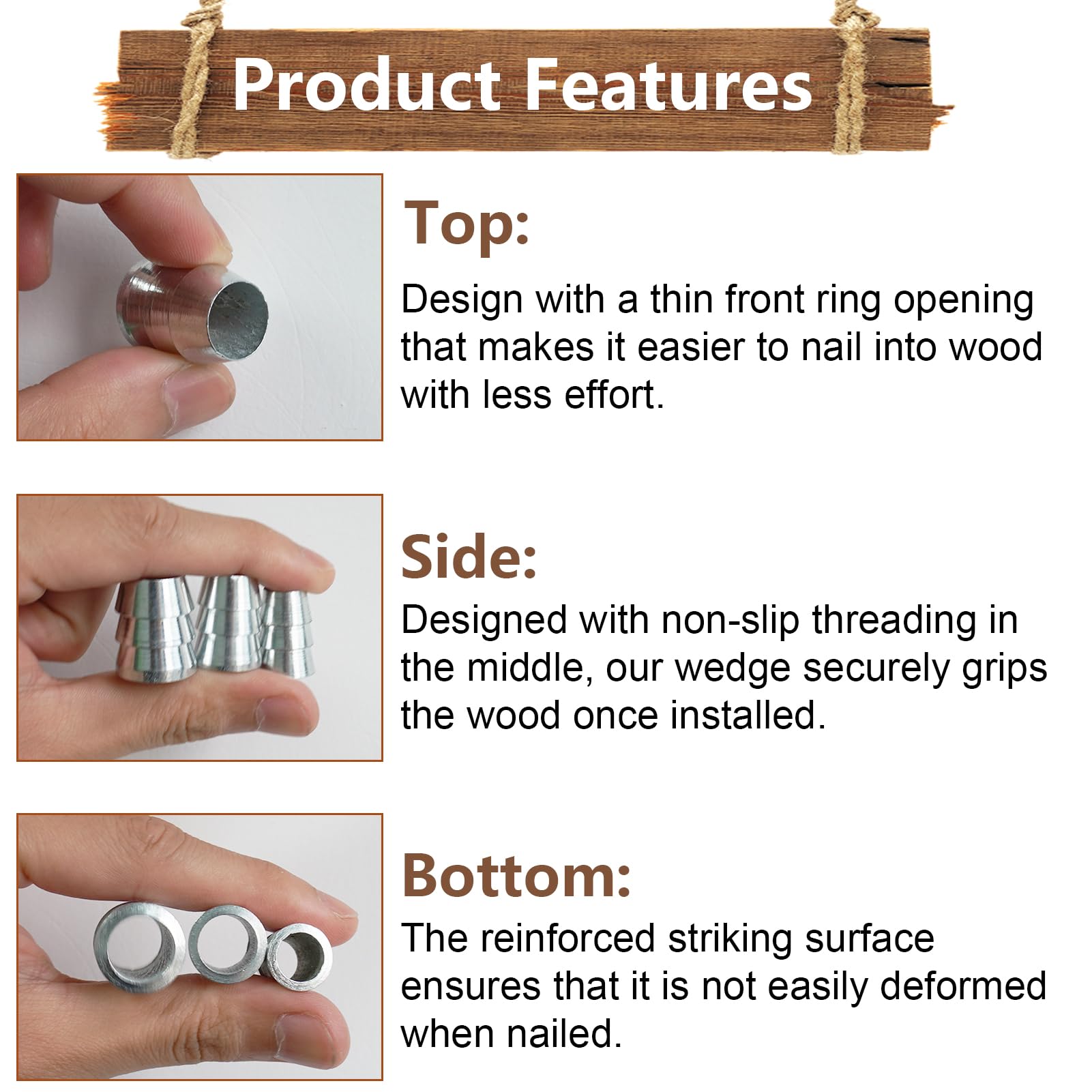 Product Features

Top:
Design with a thin front ring opening that makes it easier to nail into wood with less effort.

Side:
Designed with non-slip threading in the middle, our wedge securely grips the wood once installed.

Bottom:
The reinforced striking surface ensures that it is not easily deformed when nailed.